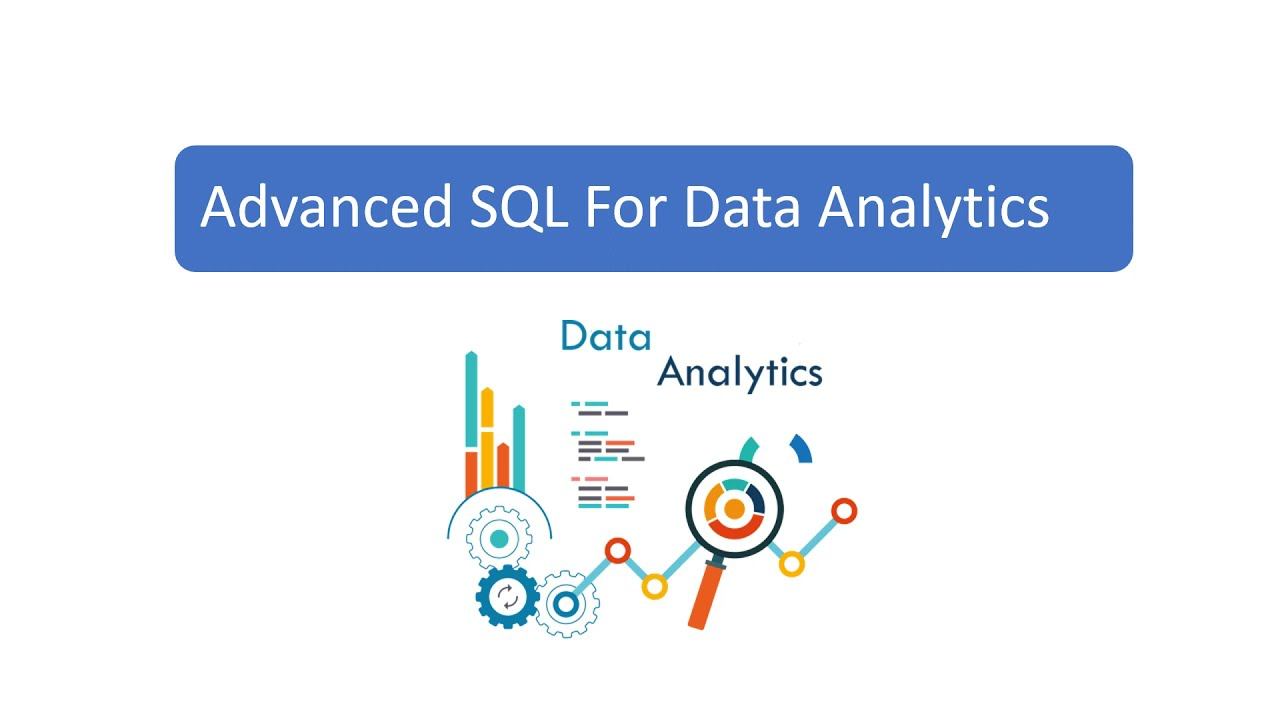 Advanced SQL For Data Analytics

Data
Analytics